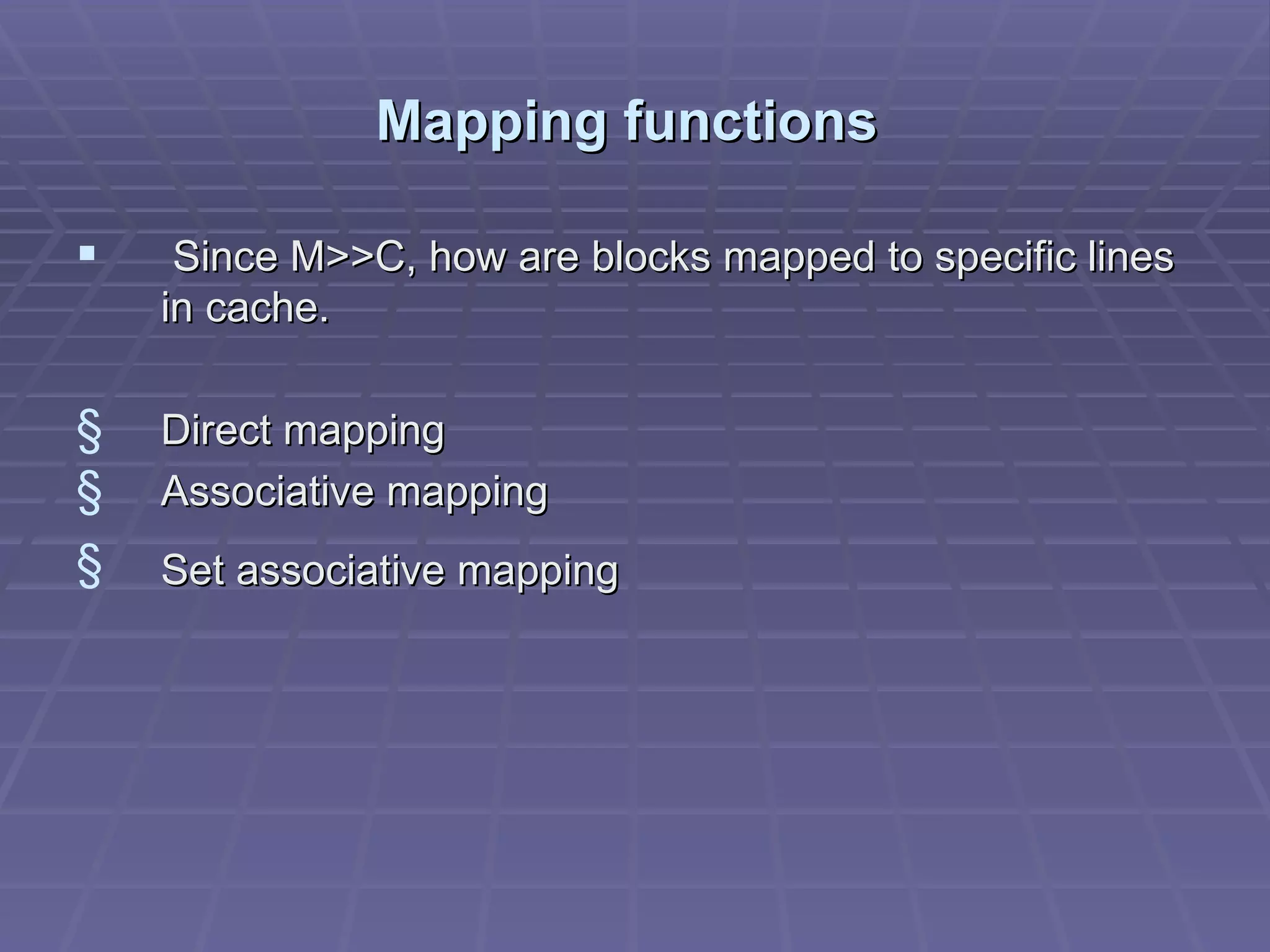 Mapping functions

▪ Since M>>C, how are blocks mapped to specific lines in cache.

§ Direct mapping
§ Associative mapping
§ Set associative mapping